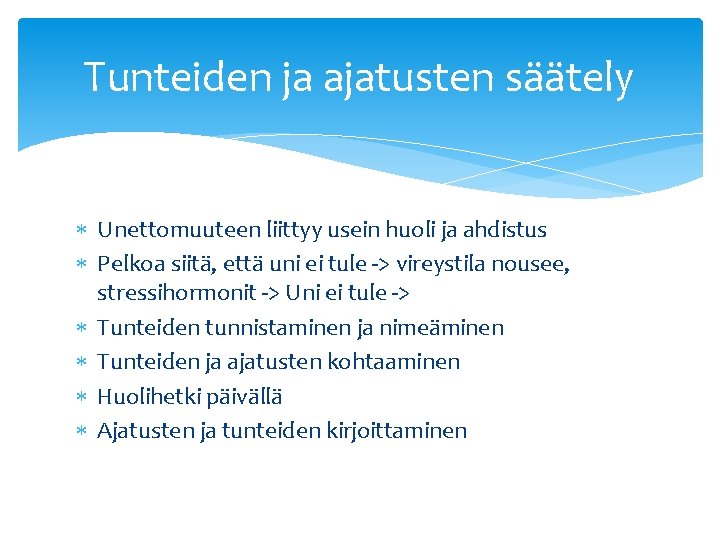 Tunteiden ja ajatusten säätely

* Unettomuuteen liittyy usein huoli ja ahdistus
* Pelkoa siitä, että uni ei tule -> vireystila nousee, stressihormonit -> Uni ei tule ->
* Tunteiden tunnistaminen ja nimeäminen
* Tunteiden ja ajatusten kohtaaminen
* Huolihetki päivällä
* Ajatusten ja tunteiden kirjoittaminen